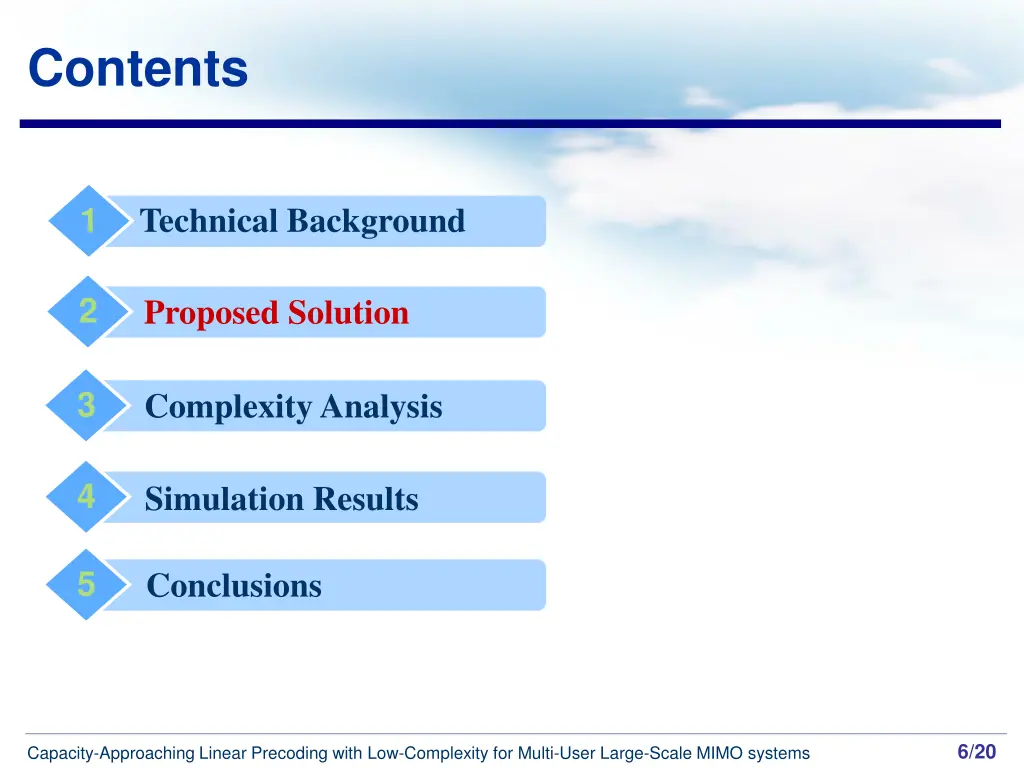 Contents

1 Technical Background

2 Proposed Solution

3 Complexity Analysis

4 Simulation Results

5 Conclusions

Capacity-Approaching Linear Precoding with Low-Complexity for Multi-User Large-Scale MIMO systems

6/20